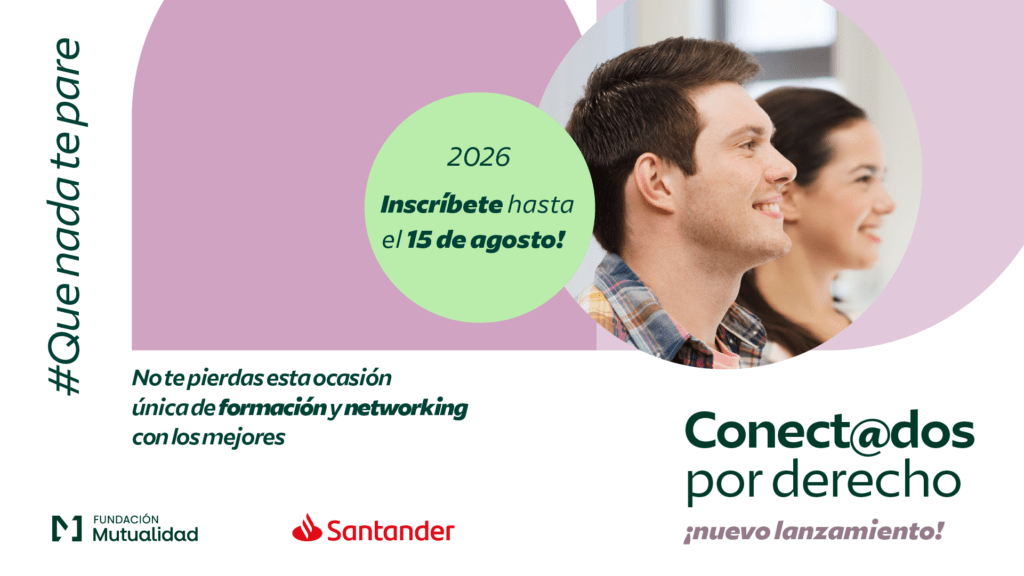 #Que nada te pare

2026

Inscríbete hasta el 15 de agosto!

No te pierdas esta ocasión única de formación y networking con los mejores

Conect@dos por derecho

¡nuevo lanzamiento!

FUNDACIÓN
Mutualidad

Santander